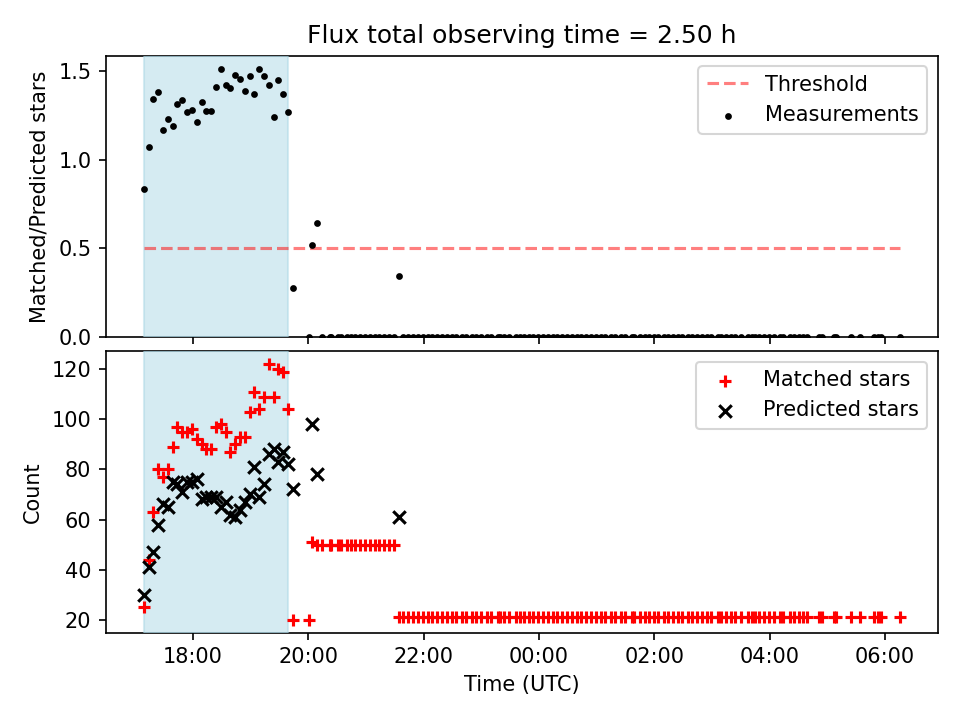 Flux total observing time = 2.50 h

Matched/Predicted stars

1.5
1.0
0.5
0.0

Threshold
Measurements

Count

120
100
80
60
40
20

Matched stars
Predicted stars

18:00
20:00
22:00
00:00
02:00
04:00
06:00

Time (UTC)